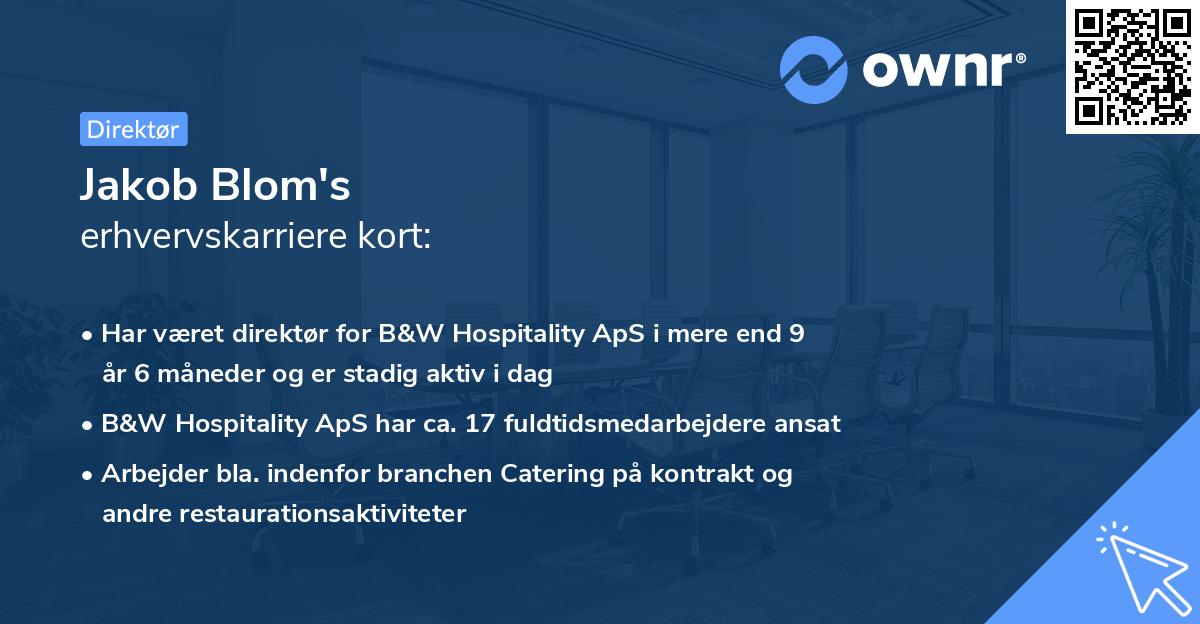 ownr®

Direktør

Jakob Blom's
erhvervskarriere kort:

• Har været direktør for B&W Hospitality ApS i mere end 9 år 6 måneder og er stadig aktiv i dag

• B&W Hospitality ApS har ca. 17 fuldtidsmedarbejdere ansat

• Arbejder bla. indenfor branchen Catering på kontrakt og andre restaurationsaktiviteter